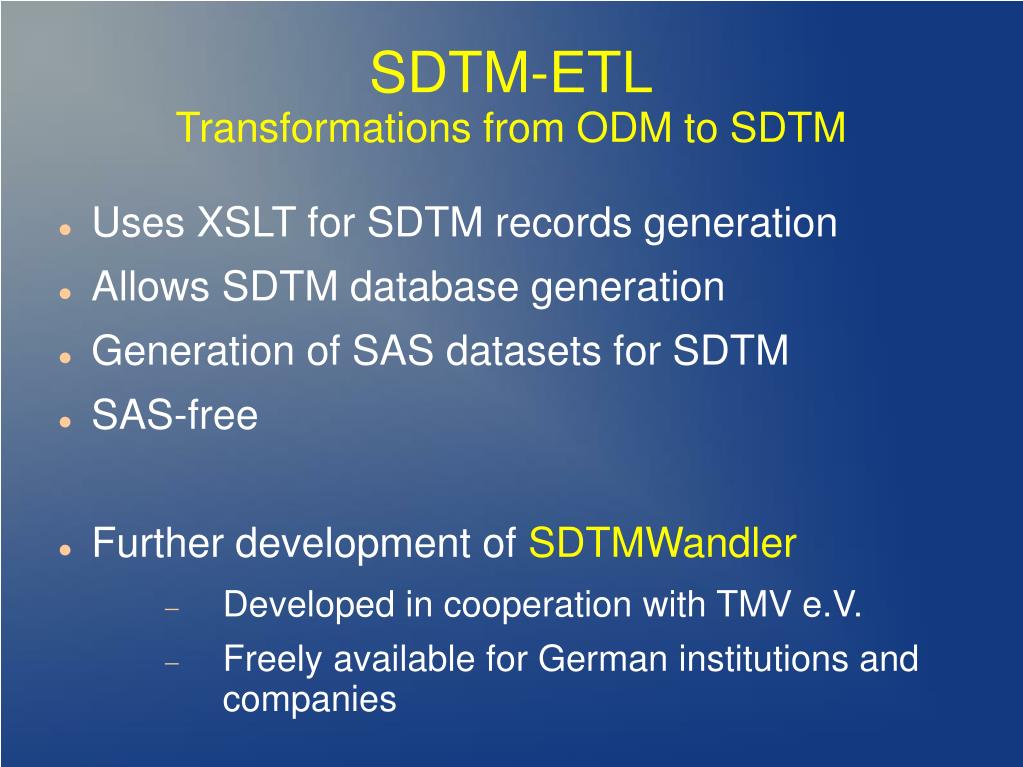 SDTM-ETL
Transformations from ODM to SDTM

- Uses XSLT for SDTM records generation
- Allows SDTM database generation
- Generation of SAS datasets for SDTM
- SAS-free

- Further development of SDTMWandler
  - Developed in cooperation with TMV e.V.
  - Freely available for German institutions and companies